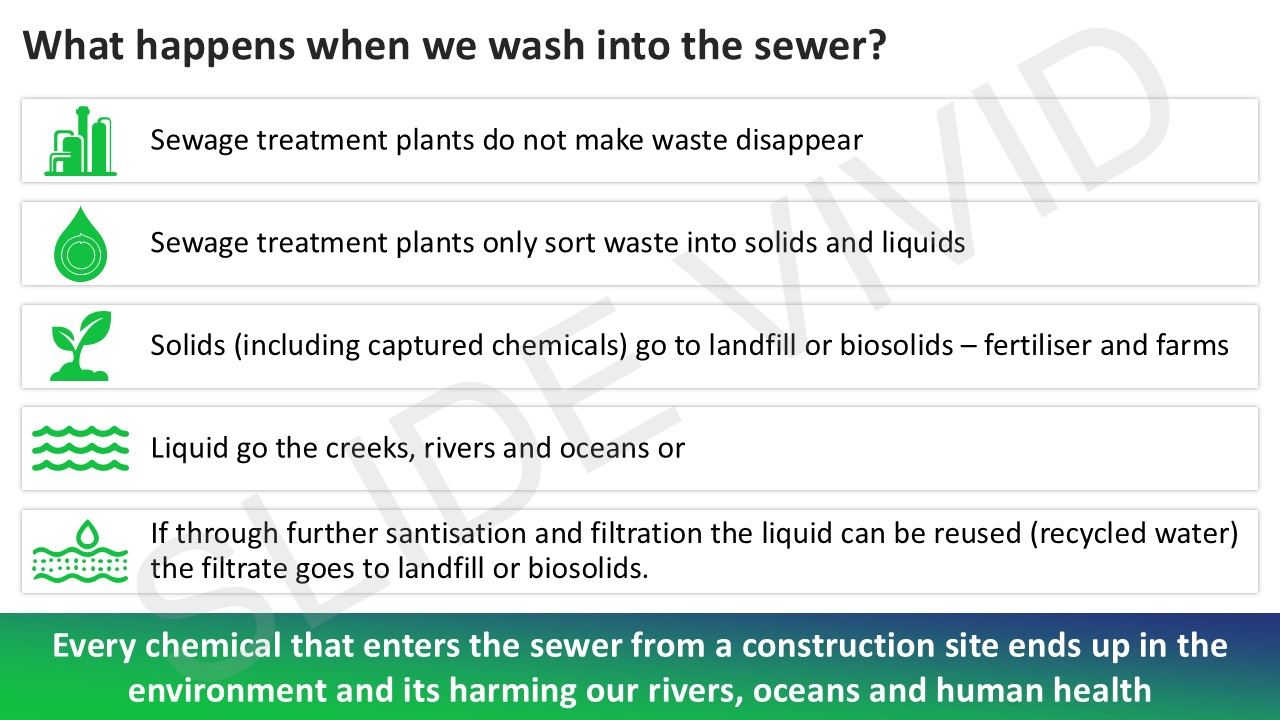 What happens when we wash into the sewer?

Sewage treatment plants do not make waste disappear

Sewage treatment plants only sort waste into solids and liquids

Solids (including captured chemicals) go to landfill or biosolids – fertiliser and farms

Liquid go the creeks, rivers and oceans or

If through further santisation and filtration the liquid can be reused (recycled water) the filtrate goes to landfill or biosolids.

Every chemical that enters the sewer from a construction site ends up in the environment and its harming our rivers, oceans and human health

SLIDE VIVID